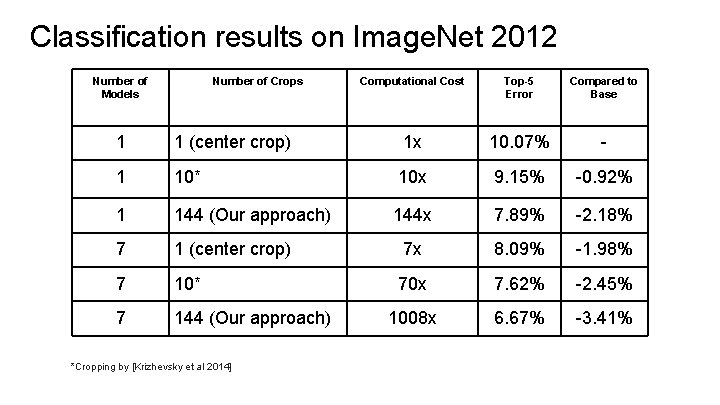 Classification results on ImageNet 2012

| Number of Models | Number of Crops | Computational Cost | Top-5 Error | Compared to Base |
|---|---|---|---|---|
| 1 | 1 (center crop) | 1x | 10.07% | - |
| 1 | 10* | 10x | 9.15% | -0.92% |
| 1 | 144 (Our approach) | 144x | 7.89% | -2.18% |
| 7 | 1 (center crop) | 7x | 8.09% | -1.98% |
| 7 | 10* | 70x | 7.62% | -2.45% |
| 7 | 144 (Our approach) | 1008x | 6.67% | -3.41% |

*Cropping by [Krizhevsky et al 2014]